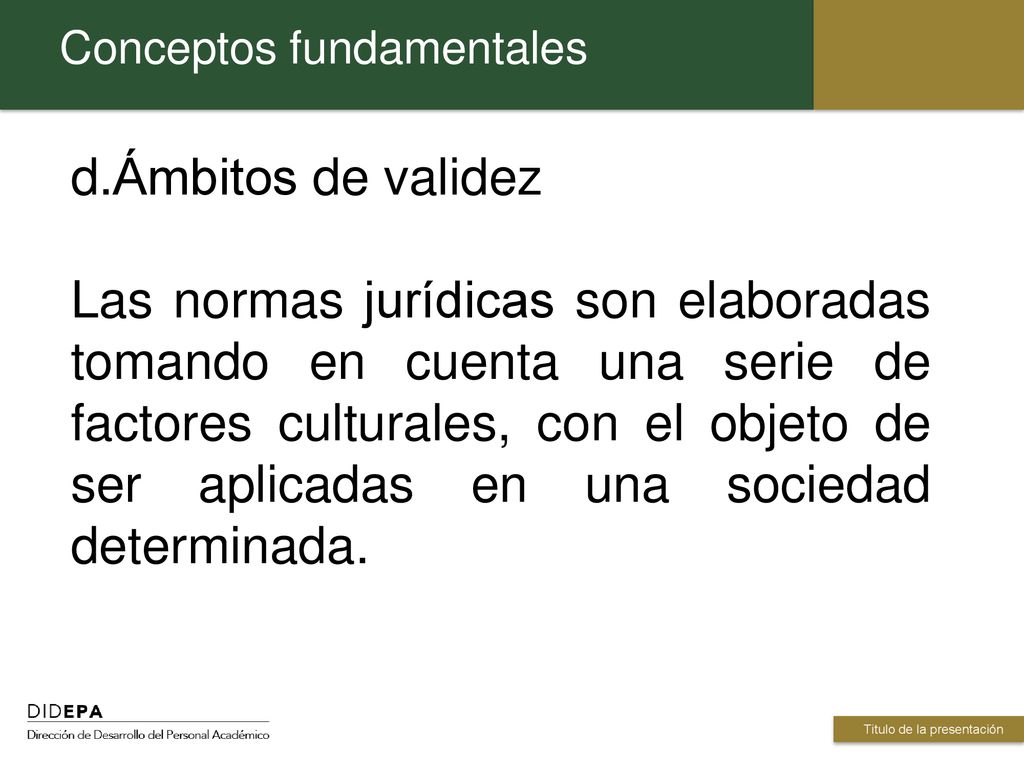 Conceptos fundamentales

d.Ámbitos de validez

Las normas jurídicas son elaboradas tomando en cuenta una serie de factores culturales, con el objeto de ser aplicadas en una sociedad determinada.

DIDEPA
Dirección de Desarrollo del Personal Académico

Título de la presentación